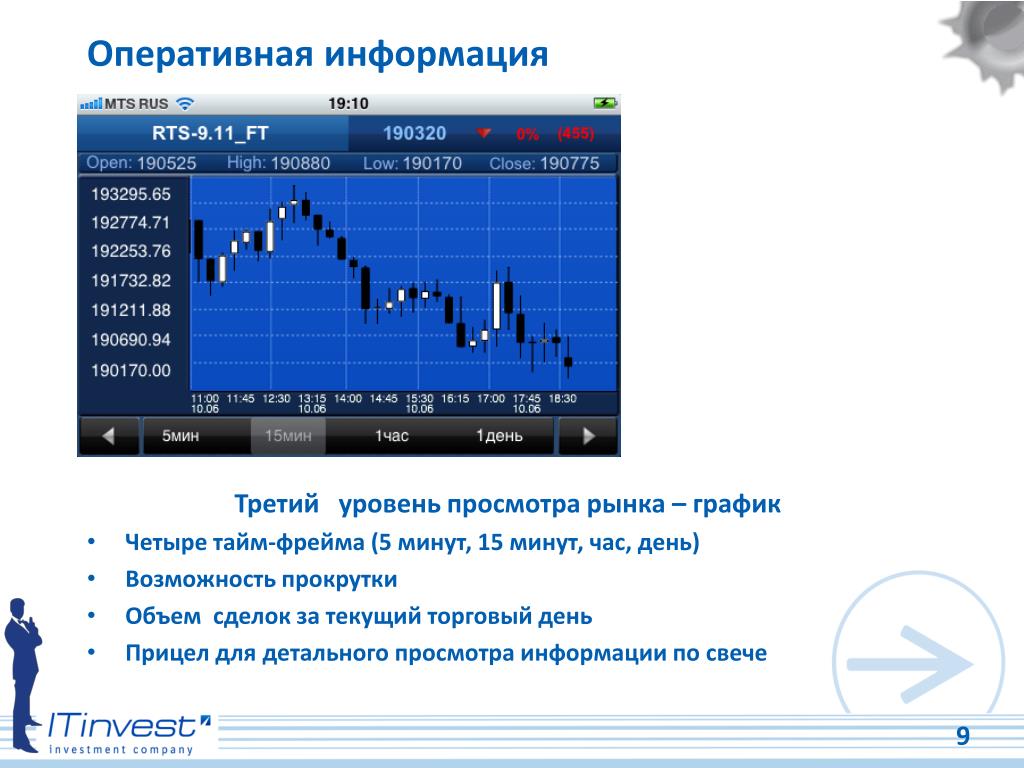 Оперативная информация

MTS RUS 19:10

RTS-9.11_FT 190320 0% (455)

Open: 190525 High: 190880 Low: 190170 Close: 190775

193295.65
192774.71
192253.76
191732.82
191211.88
190690.94
190170.00

11:00 10.06 11:45 12:30 13:15 10.06 14:00 14:45 15:30 10.06 16:15 17:00 17:45 10.06 18:30

5мин 15мин 1час 1день

Третий уровень просмотра рынка – график

• Четыре тайм-фрейма (5 минут, 15 минут, час, день)
• Возможность прокрутки
• Объем сделок за текущий торговый день
• Прицел для детального просмотра информации по свече

ITinvest investment company

9